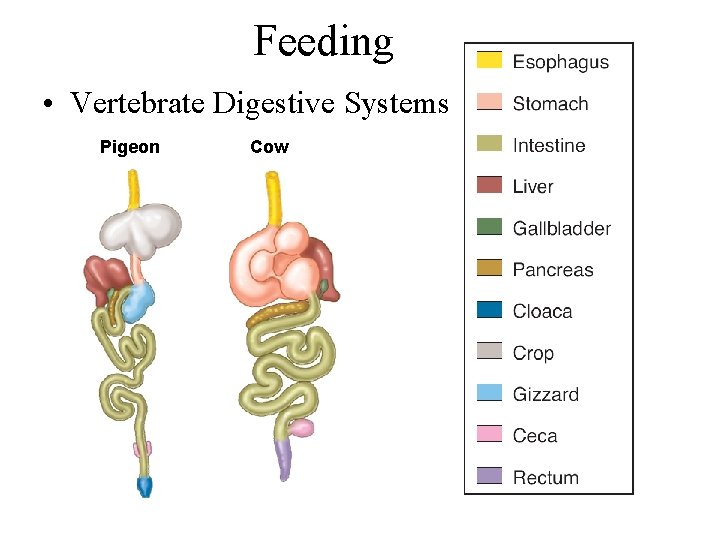 Feeding

• Vertebrate Digestive Systems

Pigeon

Cow

Esophagus
Stomach
Intestine
Liver
Gallbladder
Pancreas
Cloaca
Crop
Gizzard
Ceca
Rectum